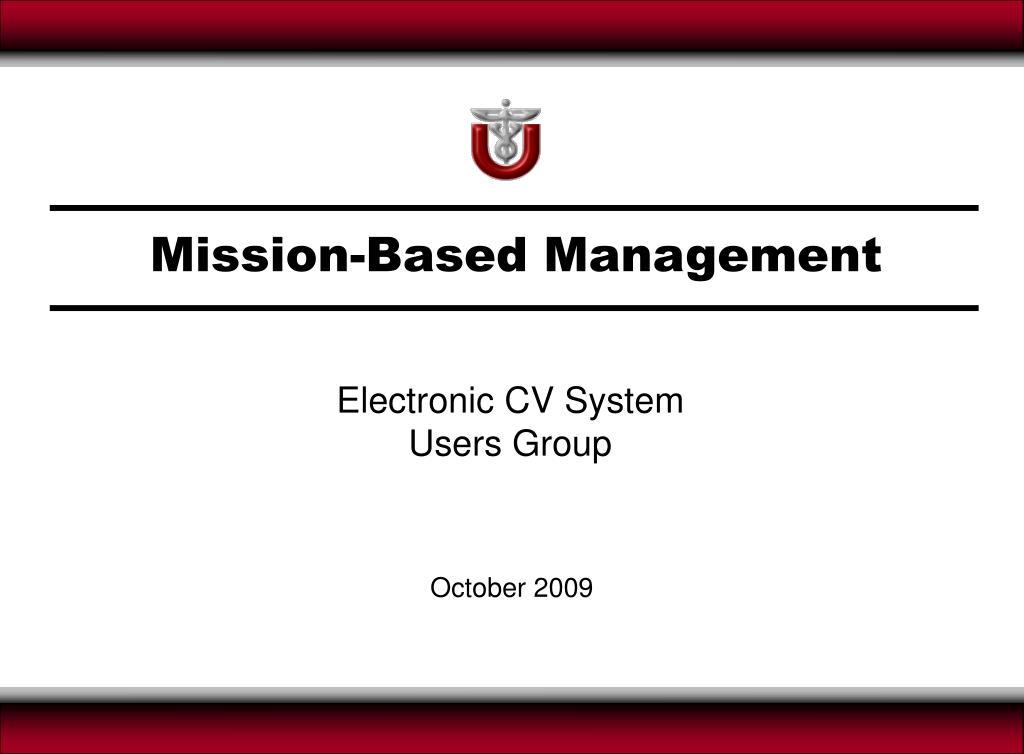 Mission-Based Management

Electronic CV System
Users Group

October 2009